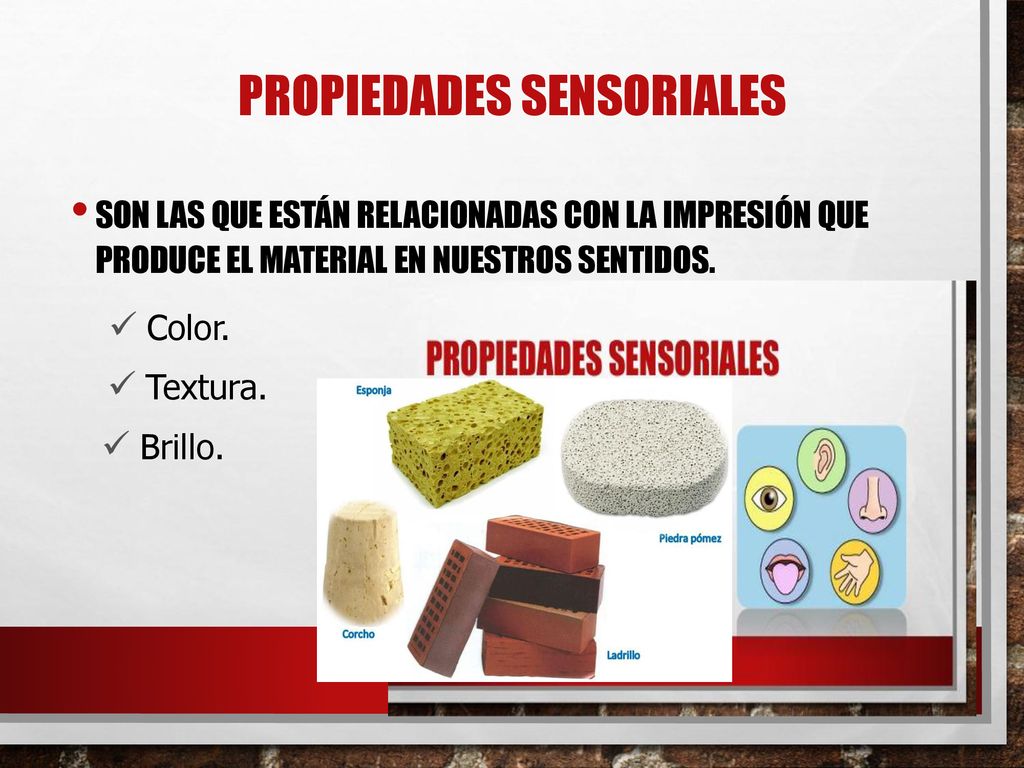 PROPIEDADES SENSORIALES

• SON LAS QUE ESTÁN RELACIONADAS CON LA IMPRESIÓN QUE PRODUCE EL MATERIAL EN NUESTROS SENTIDOS.

✓ Color.
✓ Textura.
✓ Brillo.

PROPIEDADES SENSORIALES

Esponja

Piedra pómez

Corcho

Ladrillo